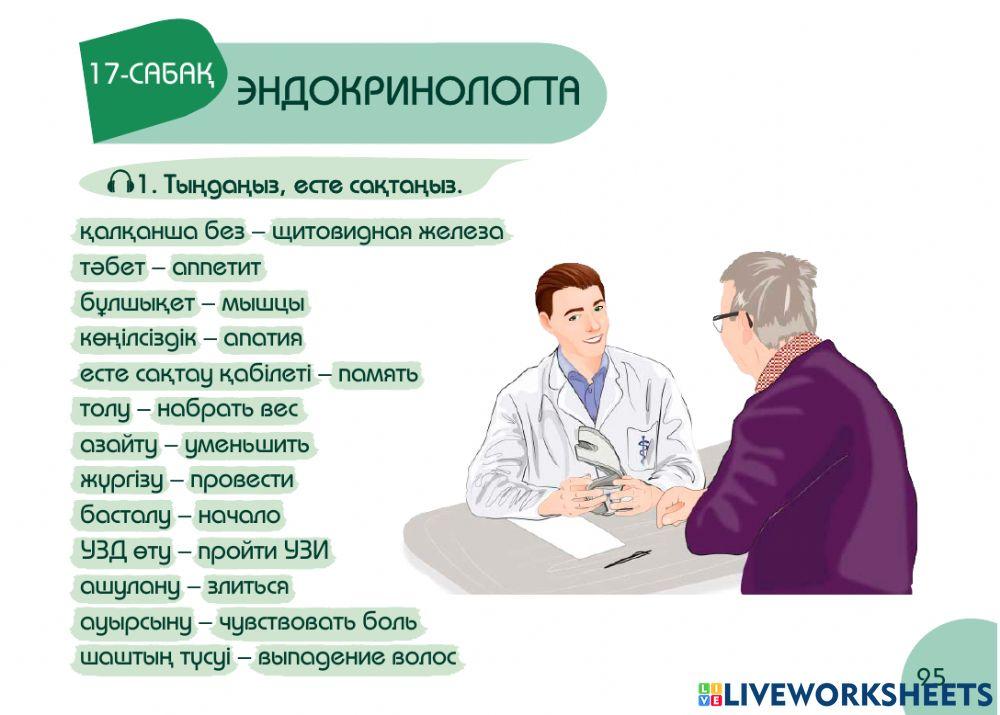 17-САБАҚ

ЭНДОКРИНОЛОГТА

1. Тыңдаңыз, есте сақтаңыз.

қалқанша без – щитовидная железа
тәбет – аппетит
бұлшықет – мышцы
көңілсіздік – апатия
есте сақтау қабілеті – память
толу – набрать вес
азайту – уменьшить
жүргізу – провести
басталу – начало
УЗД өту – пройти УЗИ
ашулану – злиться
ауырсыну – чувствовать боль
шаштың түсуі – выпадение волос

95

LIVEWORKSHEETS